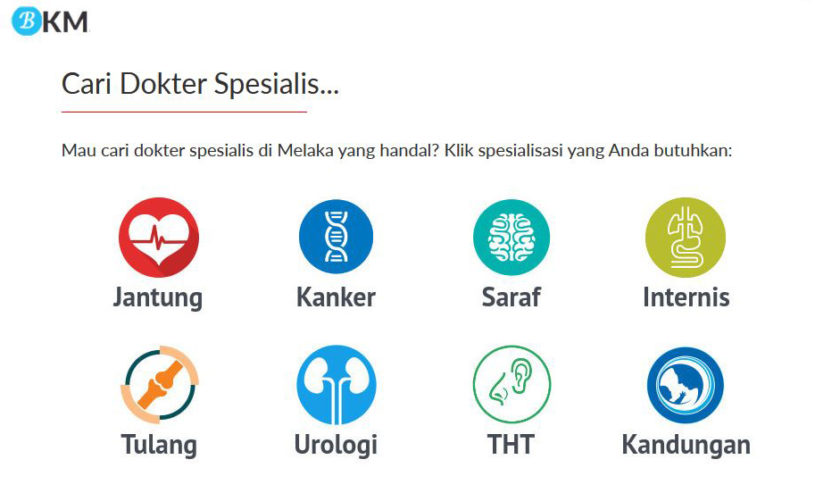 BKM

Cari Dokter Spesialis...

Mau cari dokter spesialis di Melaka yang handal? Klik spesialisasi yang Anda butuhkan:

Jantung
Kanker
Saraf
Internis

Tulang
Urologi
THT
Kandungan